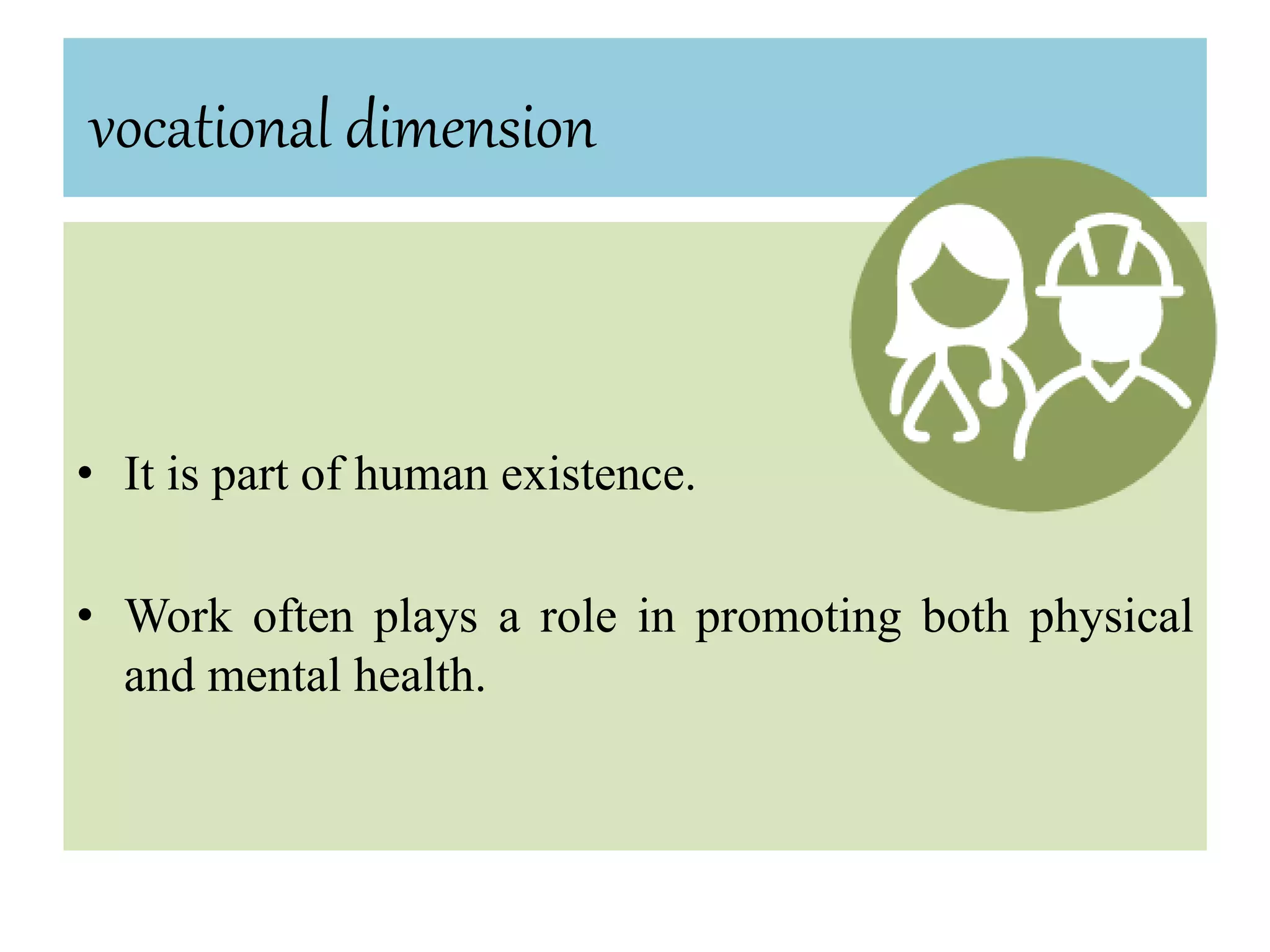 vocational dimension

• It is part of human existence.

• Work often plays a role in promoting both physical and mental health.